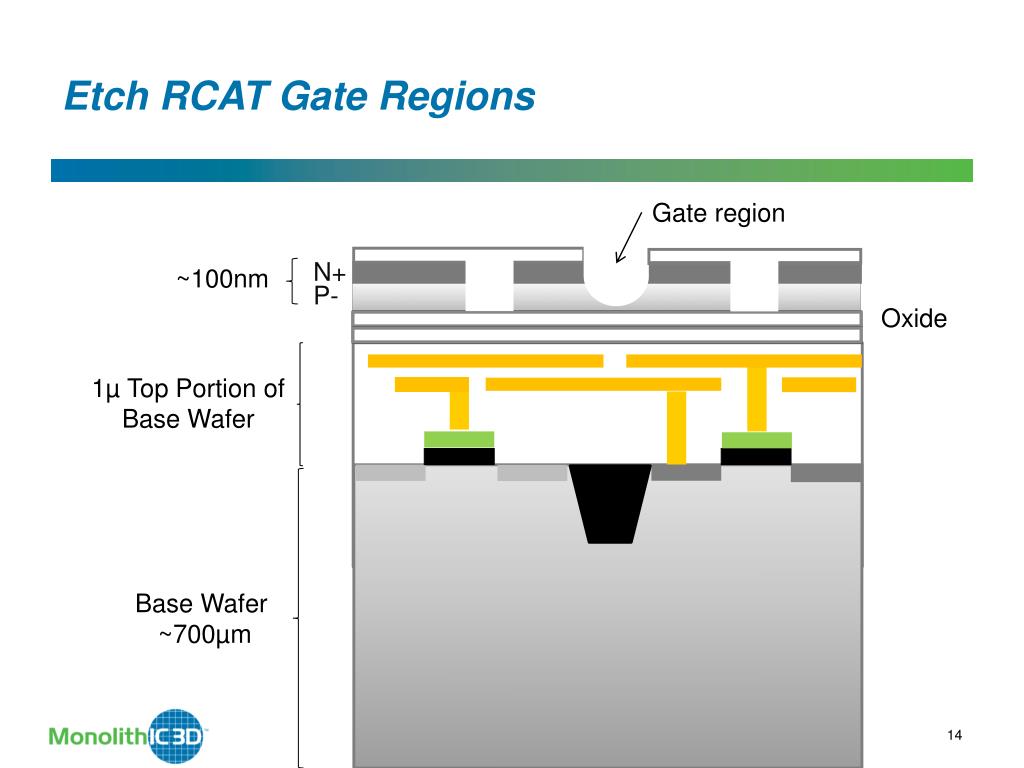 Etch RCAT Gate Regions

Gate region

~100nm

N+
P-

Oxide

1µ Top Portion of Base Wafer

Base Wafer ~700µm

MonolithIC3D

14